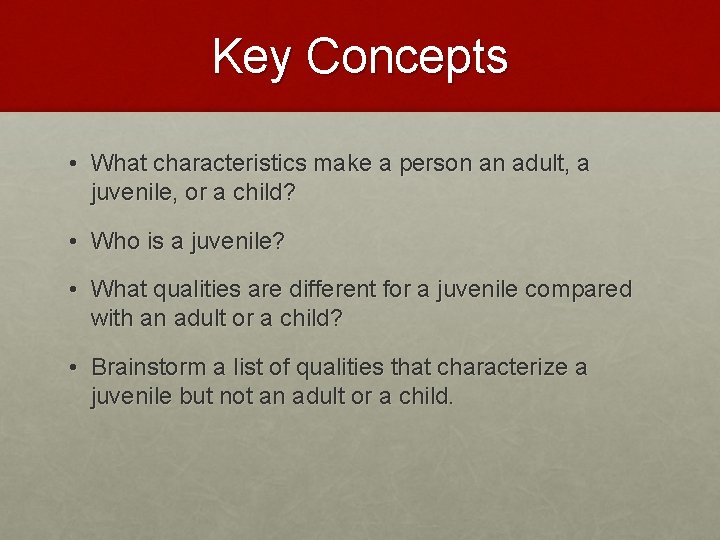 Key Concepts

• What characteristics make a person an adult, a juvenile, or a child?

• Who is a juvenile?

• What qualities are different for a juvenile compared with an adult or a child?

• Brainstorm a list of qualities that characterize a juvenile but not an adult or a child.